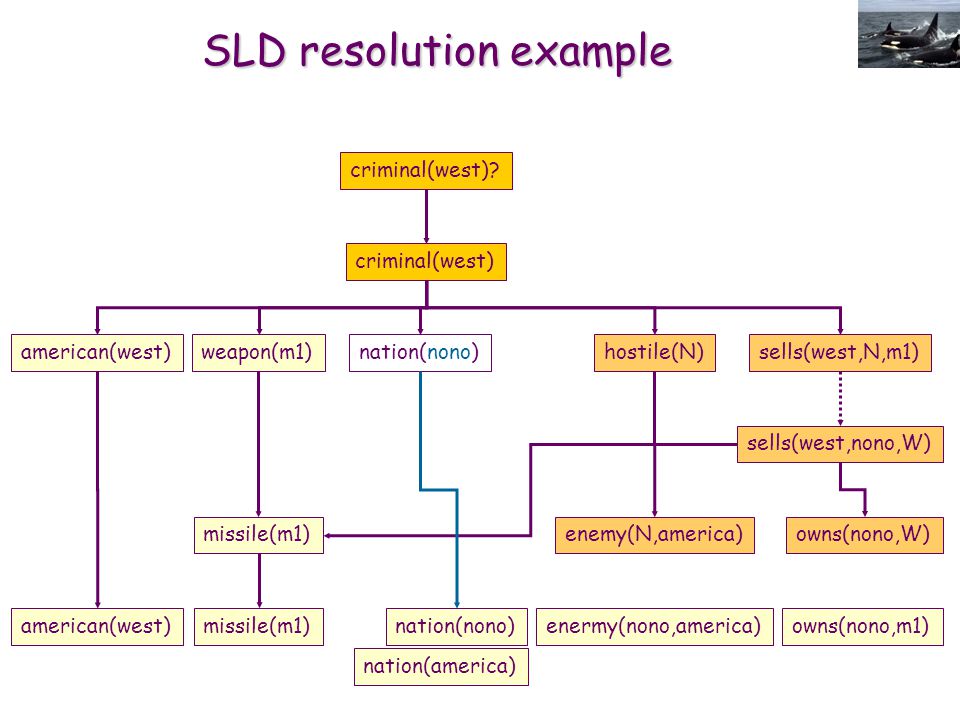 SLD resolution example

criminal(west)?

criminal(west)

american(west)
weapon(m1)
nation(nono)
hostile(N)
sells(west,N,m1)

sells(west,nono,W)

missile(m1)
enemy(N,america)
owns(nono,W)

american(west)
missile(m1)
nation(nono)
enermy(nono,america)
owns(nono,m1)
nation(america)